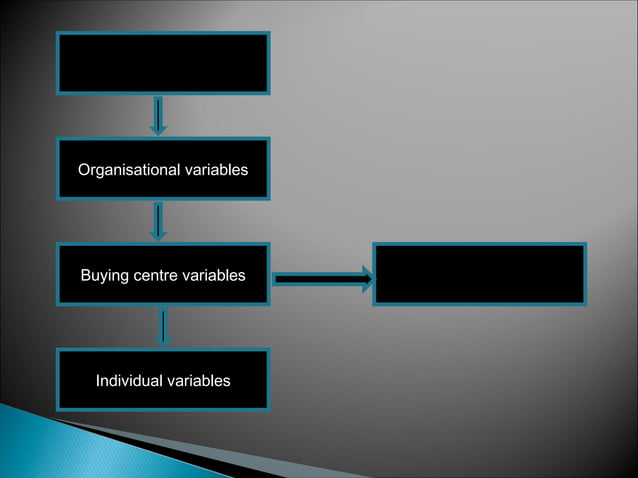 Organisational variables

Buying centre variables

Individual variables